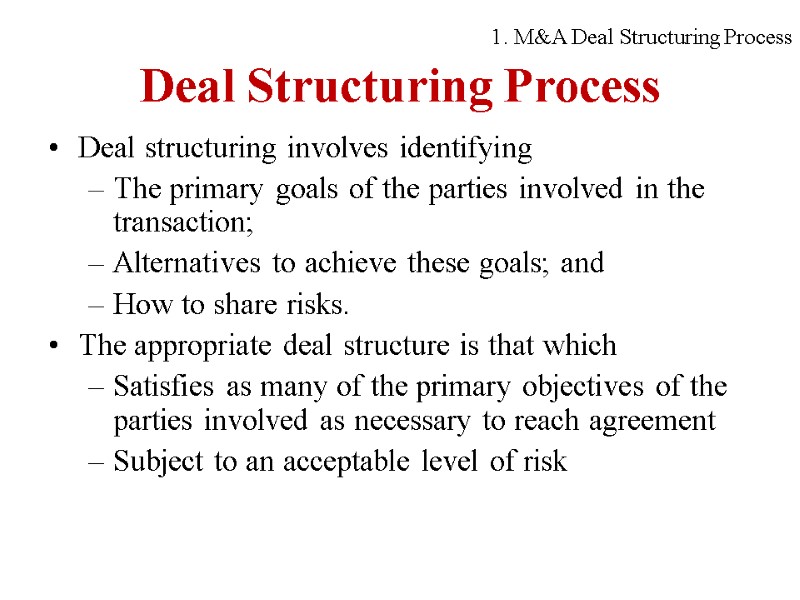 1. M&A Deal Structuring Process

Deal Structuring Process

• Deal structuring involves identifying
– The primary goals of the parties involved in the transaction;
– Alternatives to achieve these goals; and
– How to share risks.
• The appropriate deal structure is that which
– Satisfies as many of the primary objectives of the parties involved as necessary to reach agreement
– Subject to an acceptable level of risk